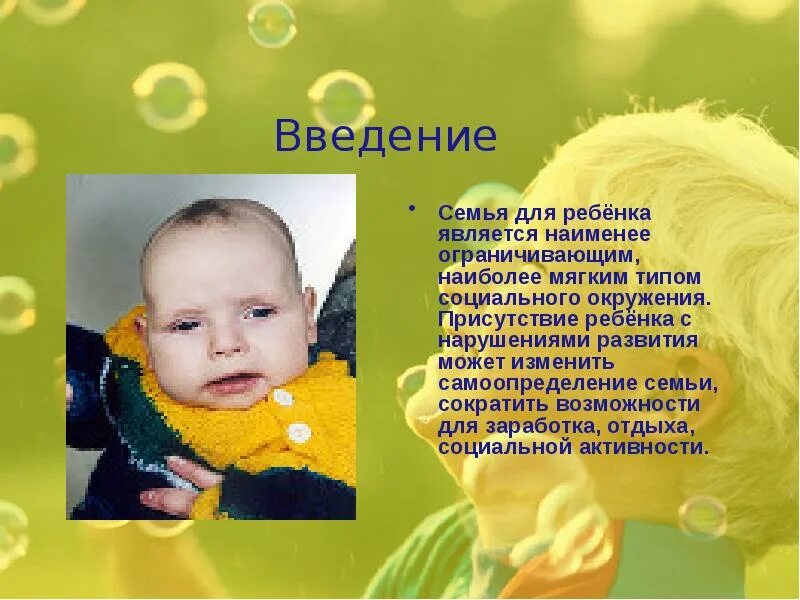 Введение

• Семья для ребёнка является наименее ограничивающим, наиболее мягким типом социального окружения. Присутствие ребёнка с нарушениями развития может изменить самоопределение семьи, сократить возможности для заработка, отдыха, социальной активности.